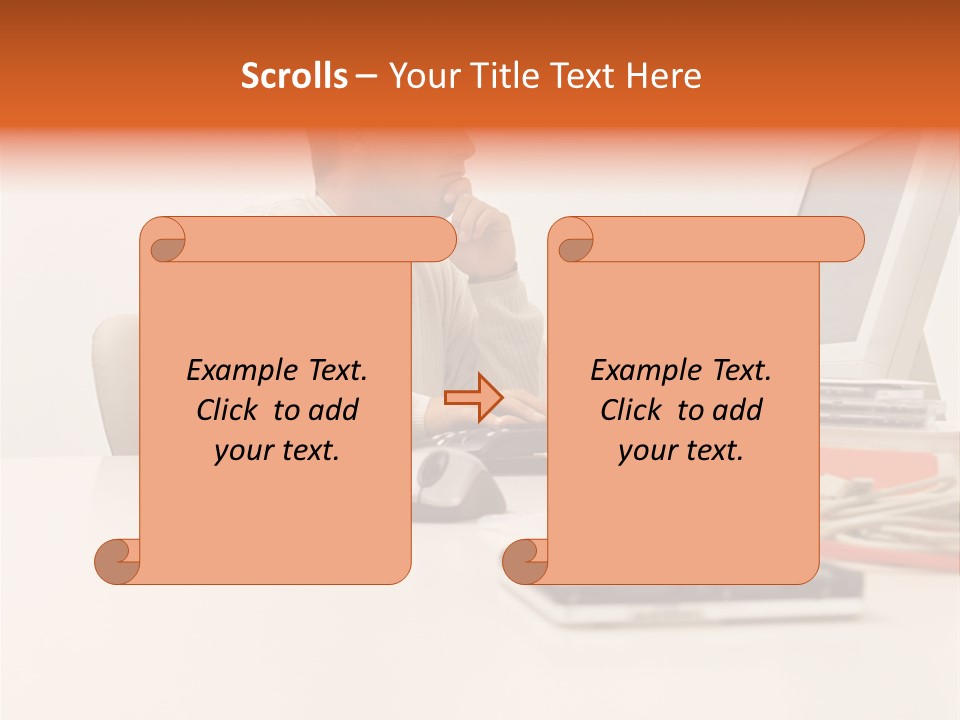 Scrolls – Your Title Text Here

Example Text. Click to add your text.

Example Text. Click to add your text.